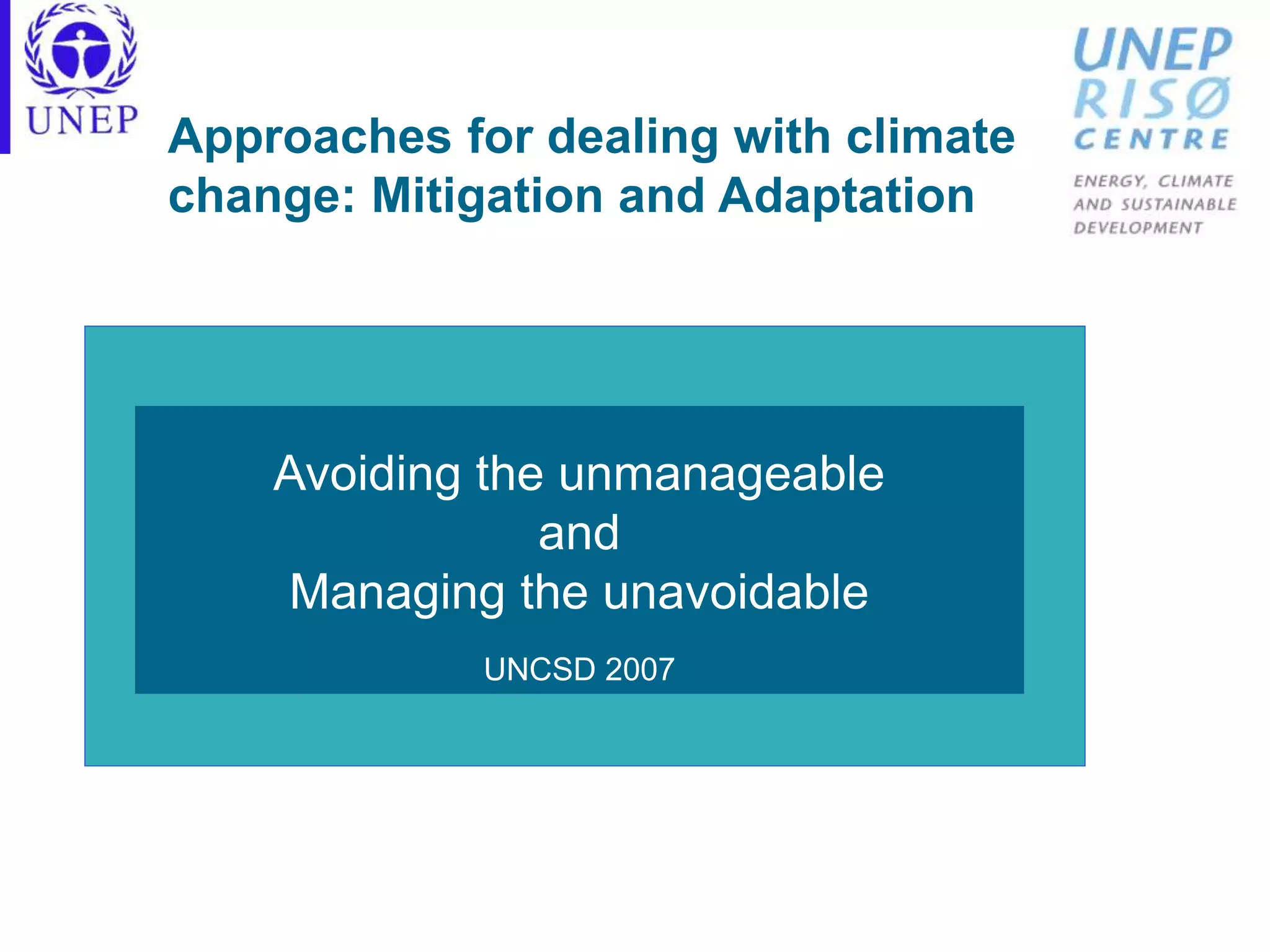 UNEP

Approaches for dealing with climate change: Mitigation and Adaptation

UNEP
RISØ
CENTRE

ENERGY, CLIMATE AND SUSTAINABLE DEVELOPMENT

Avoiding the unmanageable
and
Managing the unavoidable

UNCSD 2007